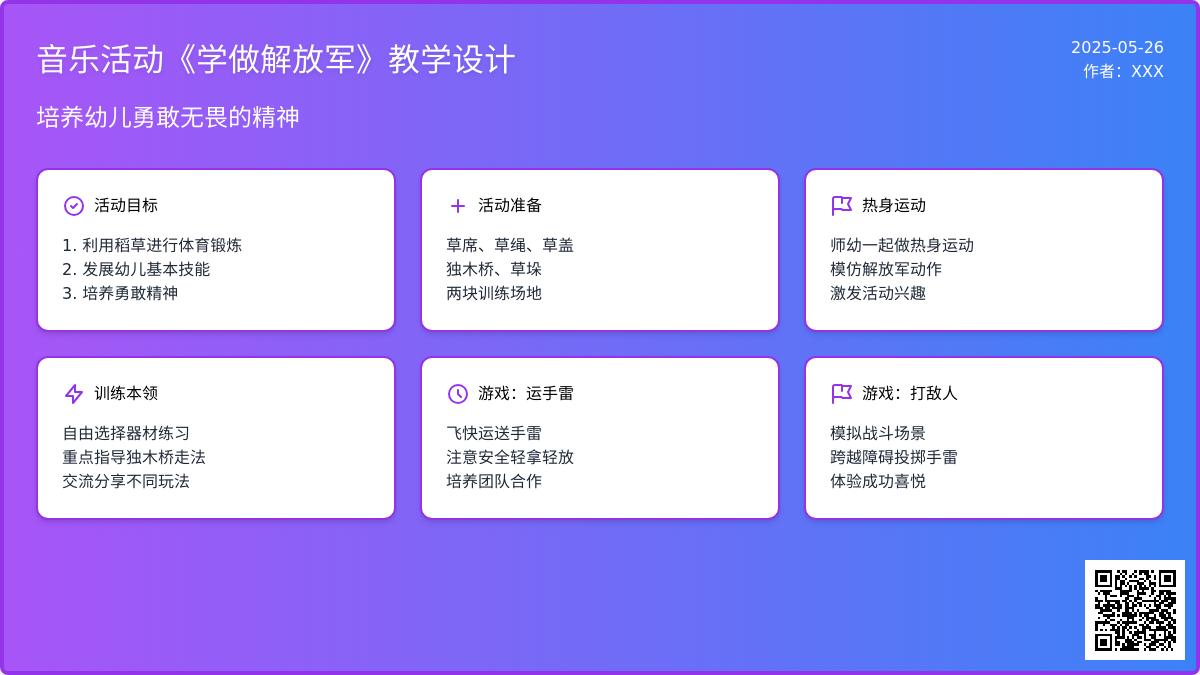 音乐活动《学做解放军》教学设计

2025-05-26
作者：XXX

培养幼儿勇敢无畏的精神

活动目标

1. 利用稻草进行体育锻炼
2. 发展幼儿基本技能
3. 培养勇敢精神

活动准备

草席、草绳、草盖
独木桥、草垛
两块训练场地

热身运动

师幼一起做热身运动
模仿解放军动作
激发活动兴趣

训练本领

自由选择器材练习
重点指导独木桥走法
交流分享不同玩法

游戏：运手雷

飞快运送手雷
注意安全轻拿轻放
培养团队合作

游戏：打敌人

模拟战斗场景
跨越障碍投掷手雷
体验成功喜悦